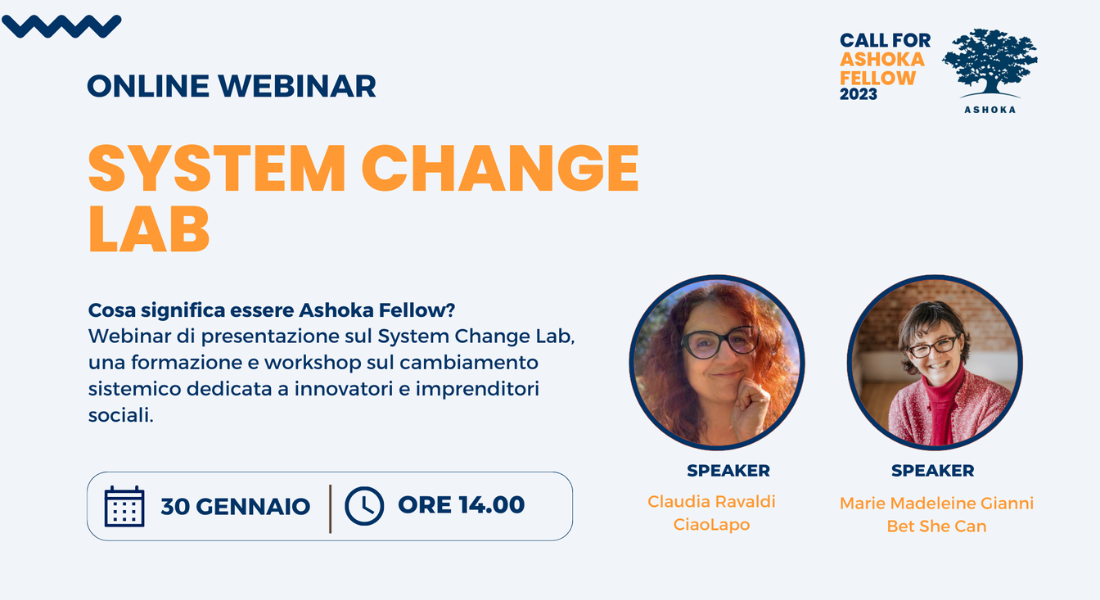 ONLINE WEBINAR

CALL FOR ASHOKA FELLOW 2023

ASHOKA

SYSTEM CHANGE LAB

Cosa significa essere Ashoka Fellow?
Webinar di presentazione sul System Change Lab, una formazione e workshop sul cambiamento sistemico dedicata a innovatori e imprenditori sociali.

30 GENNAIO | ORE 14.00

SPEAKER
Claudia Ravaldi
CiaoLapo

SPEAKER
Marie Madeleine Gianni
Bet She Can